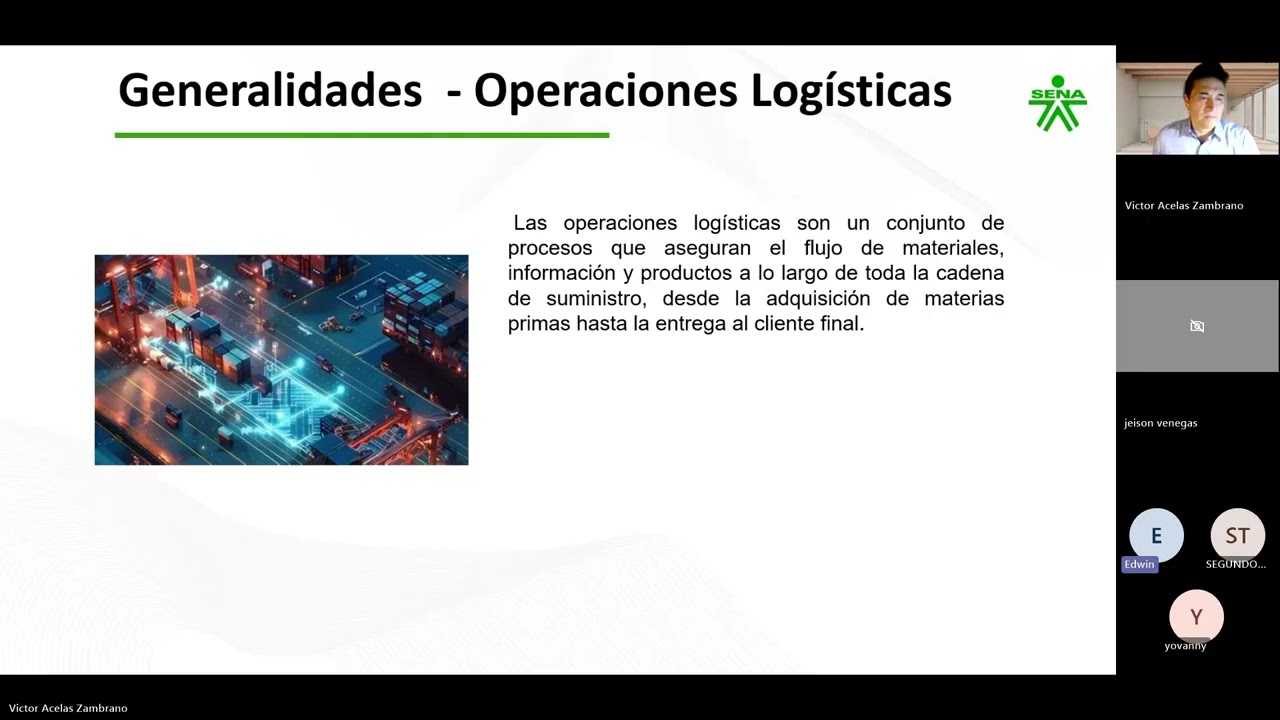 Generalidades - Operaciones Logísticas

SENA

Las operaciones logísticas son un conjunto de procesos que aseguran el flujo de materiales, información y productos a lo largo de toda la cadena de suministro, desde la adquisición de materias primas hasta la entrega al cliente final.

Victor Acelas Zambrano

jeison venegas

E
Edwin

ST
SEGUNDO...

Y
yovanny

Victor Acelas Zambrano